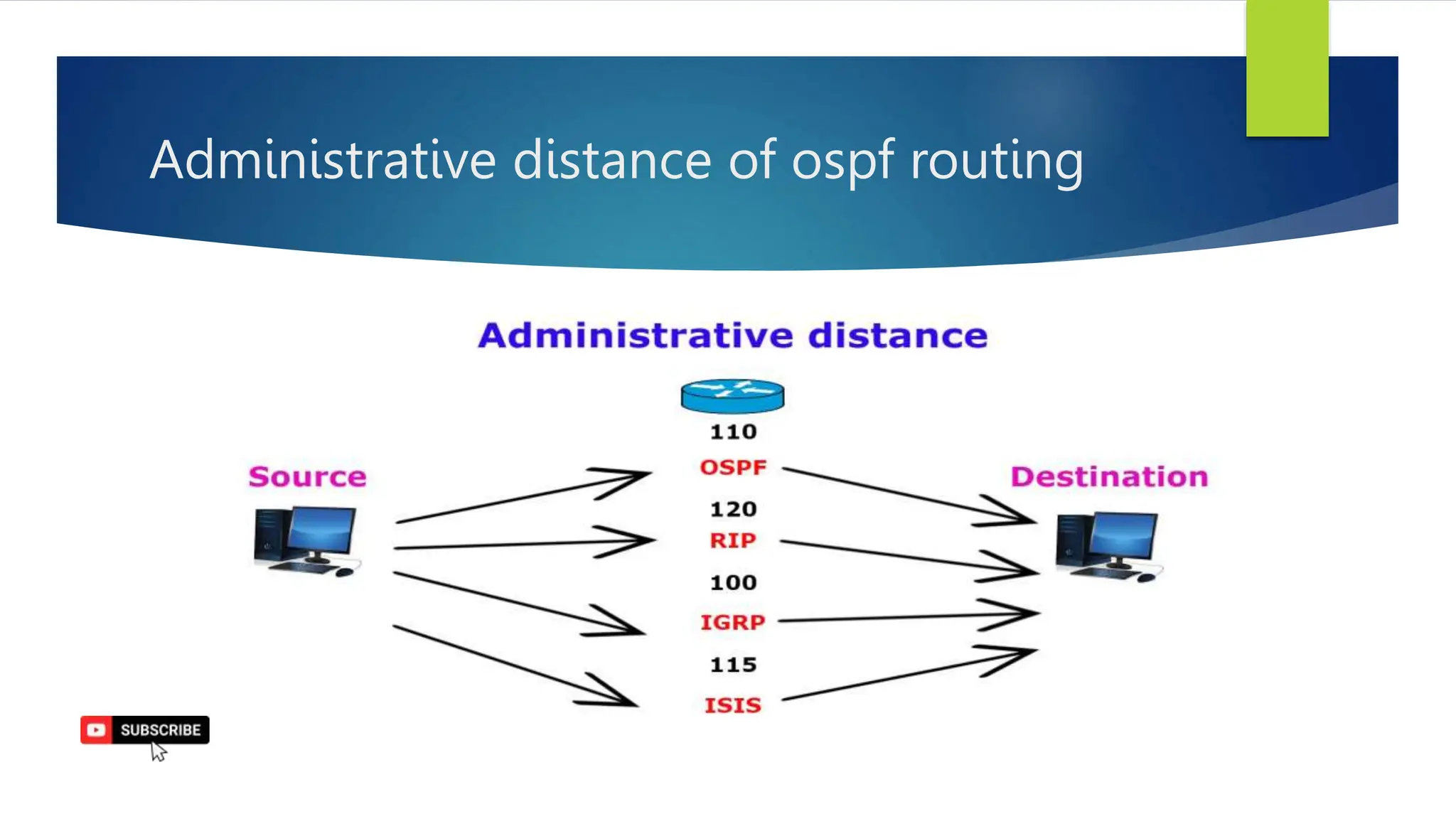 Administrative distance of ospf routing

Administrative distance

Source

110
OSPF
120
RIP
100
IGRP
115
ISIS

Destination

SUBSCRIBE